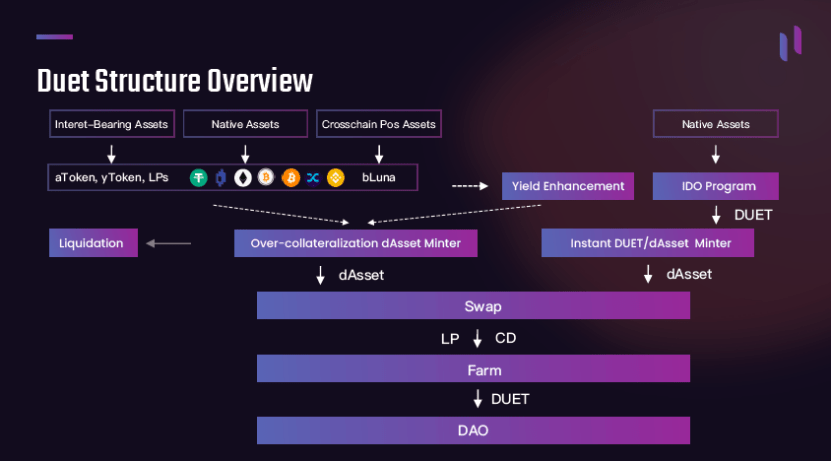 Duet Structure Overview

Interet-Bearing Assets

Native Assets

Crosschain Pos Assets

Native Assets

aToken, yToken, LPs

bLuna

Yield Enhancement

IDO Program

DUET

Liquidation

Over-collateralization dAsset Minter

Instant DUET/dAsset Minter

dAsset

dAsset

Swap

LP

CD

Farm

DUET

DAO